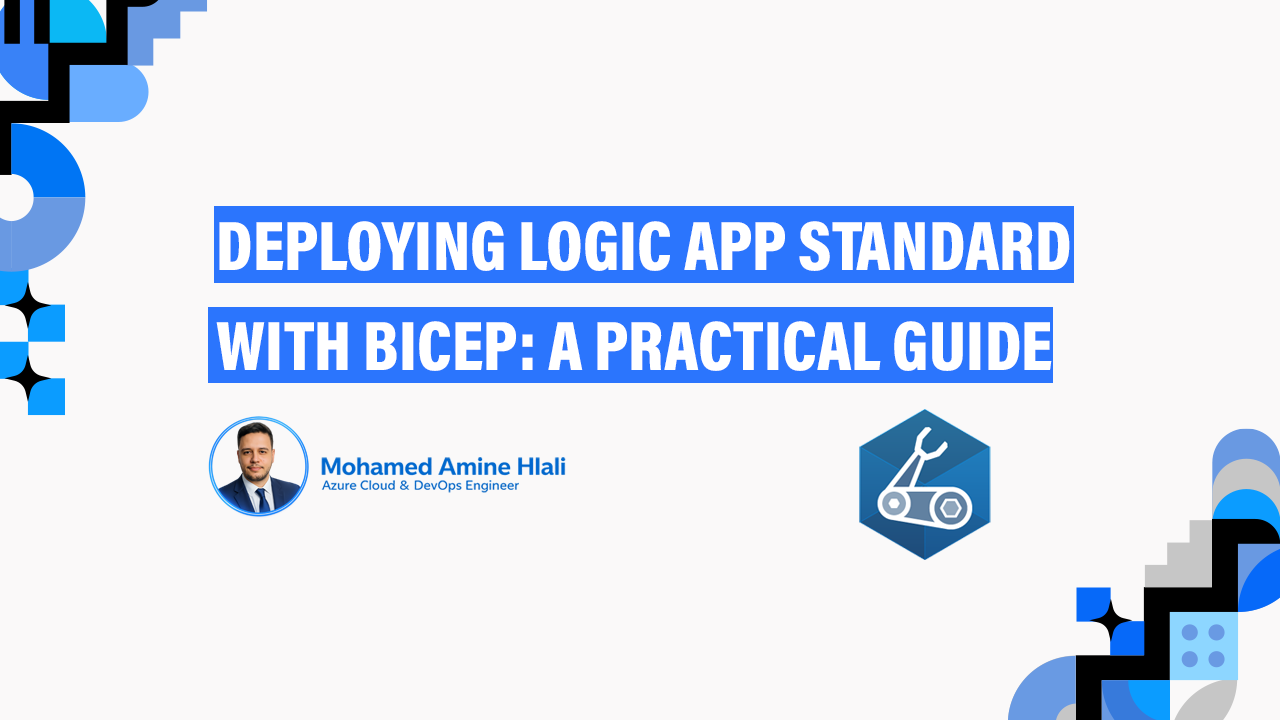 DEPLOYING LOGIC APP STANDARD WITH BICEP: A PRACTICAL GUIDE

Mohamed Amine Hlali
Azure Cloud & DevOps Engineer